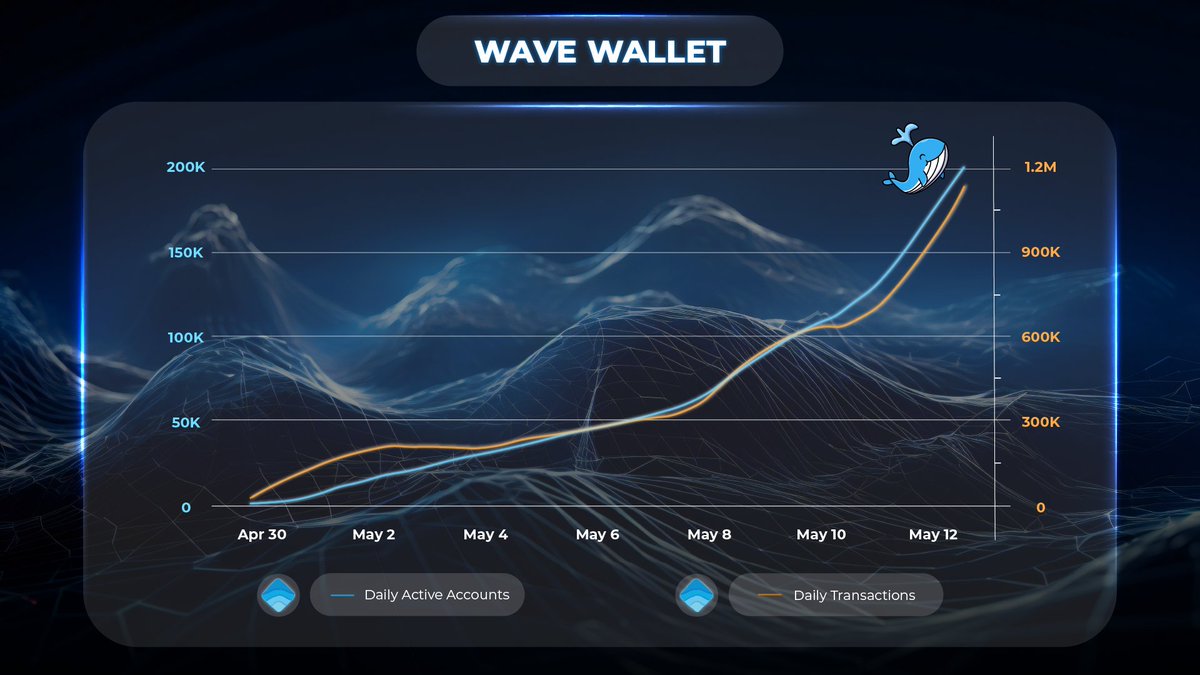 WAVE WALLET

200K
150K
100K
50K
0

1.2M
900K
600K
300K
0

Apr 30
May 2
May 4
May 6
May 8
May 10
May 12

Daily Active Accounts
Daily Transactions